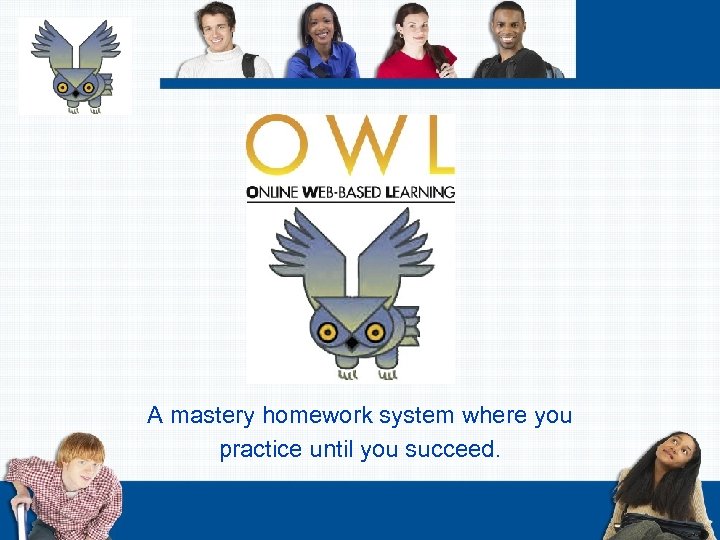 OWL

ONLINE WEB-BASED LEARNING

A mastery homework system where you practice until you succeed.